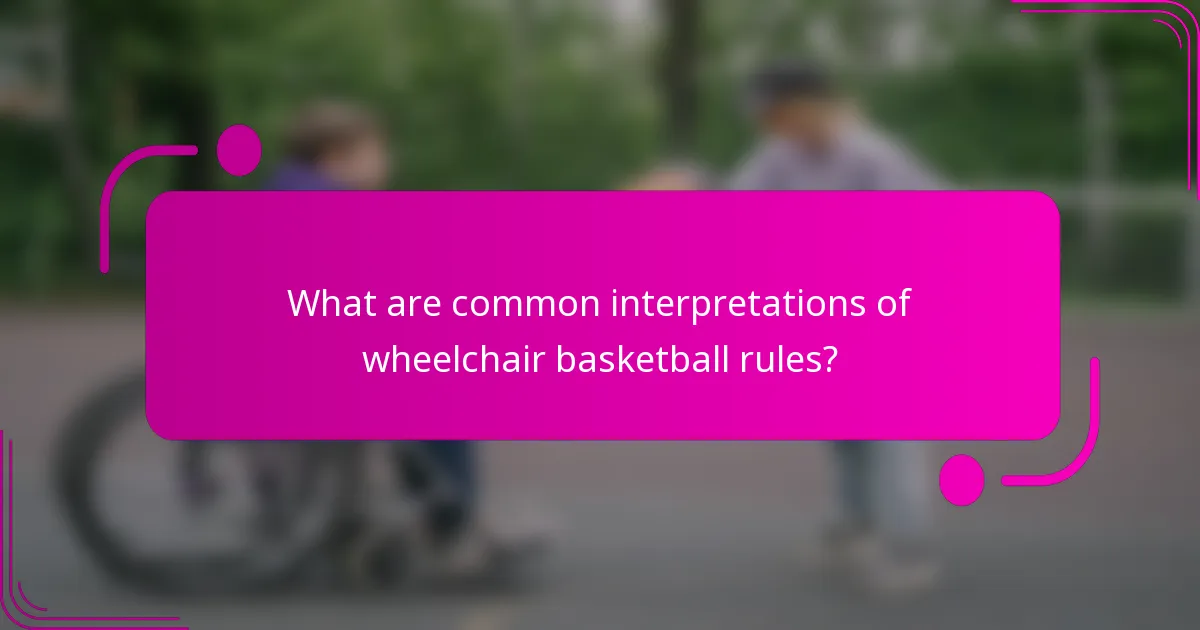 What are common interpretations of wheelchair basketball rules?